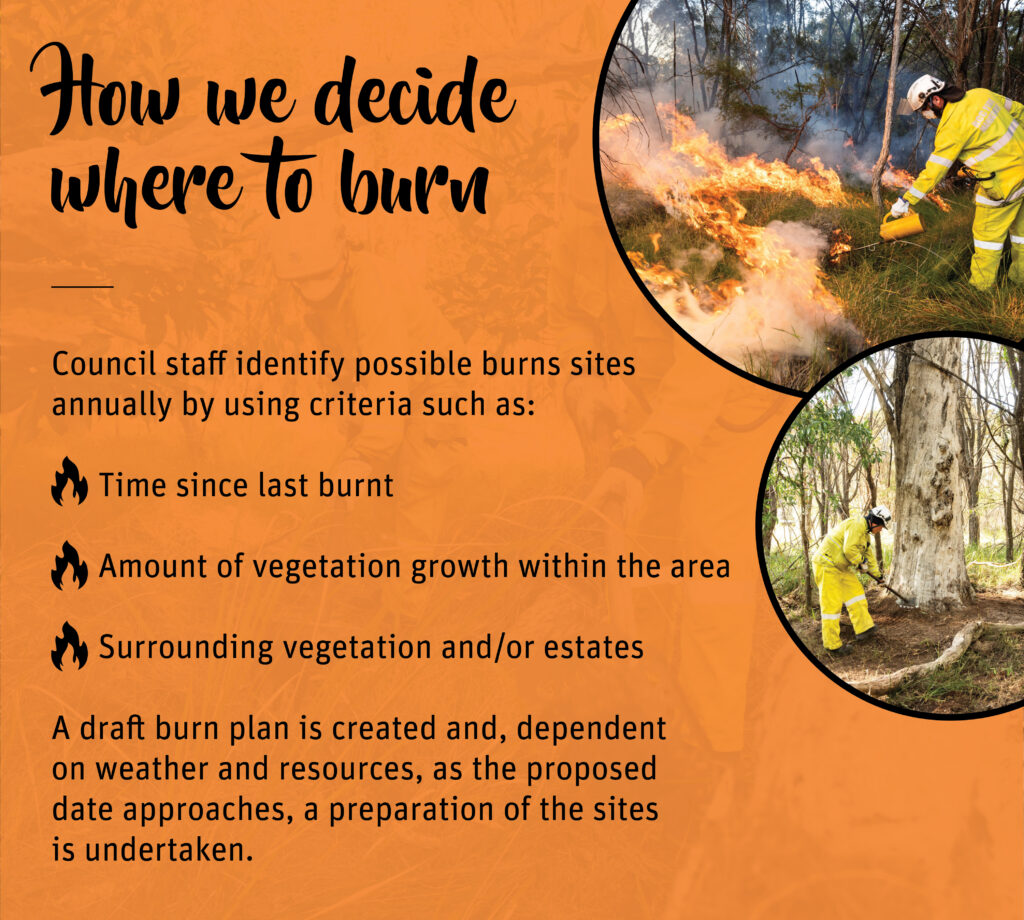 How we decide where to burn

Council staff identify possible burns sites annually by using criteria such as:

Time since last burnt

Amount of vegetation growth within the area

Surrounding vegetation and/or estates

A draft burn plan is created and, dependent on weather and resources, as the proposed date approaches, a preparation of the sites is undertaken.